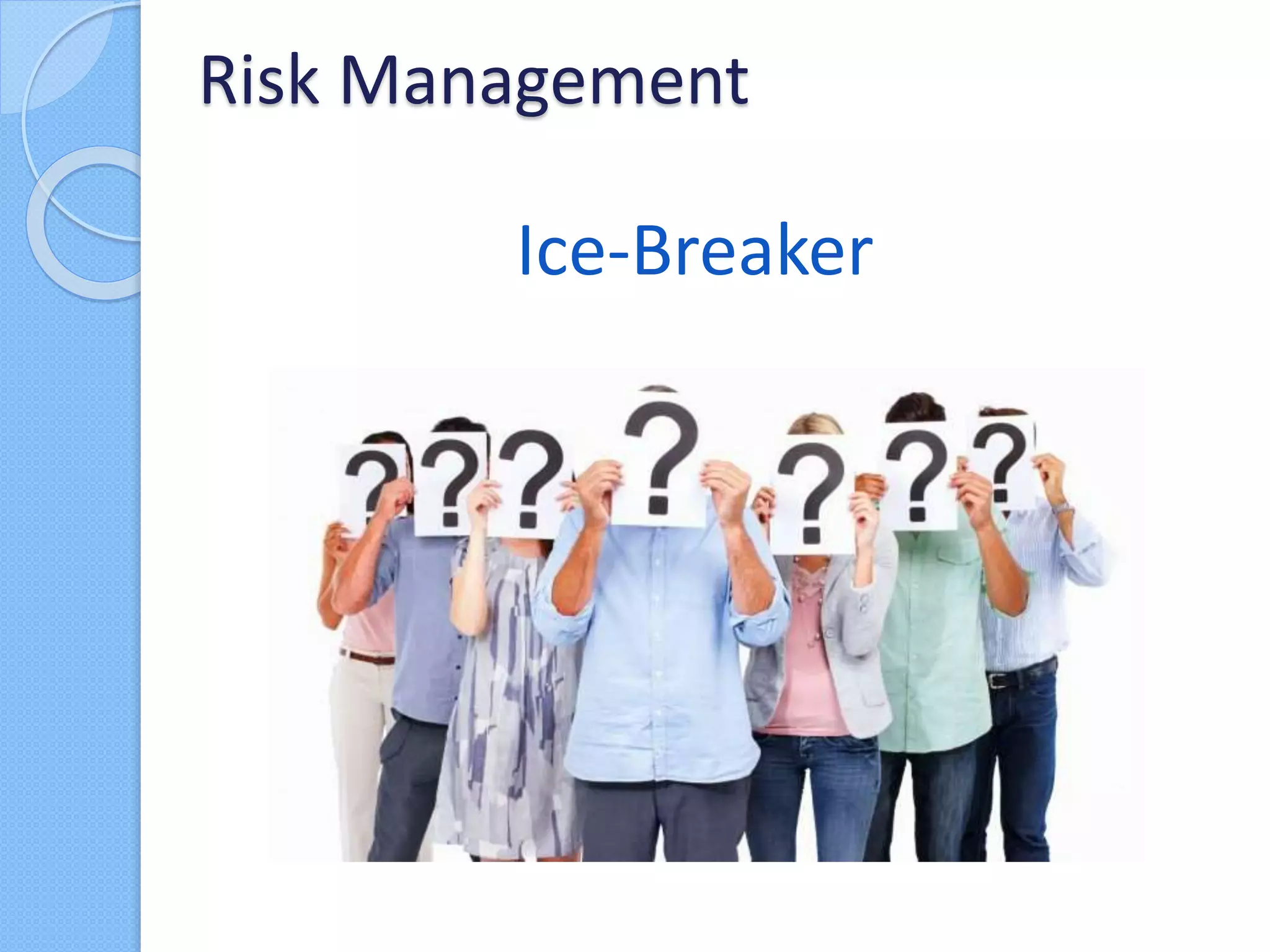 Risk Management

Ice-Breaker

? ? ? ? ? ? ?